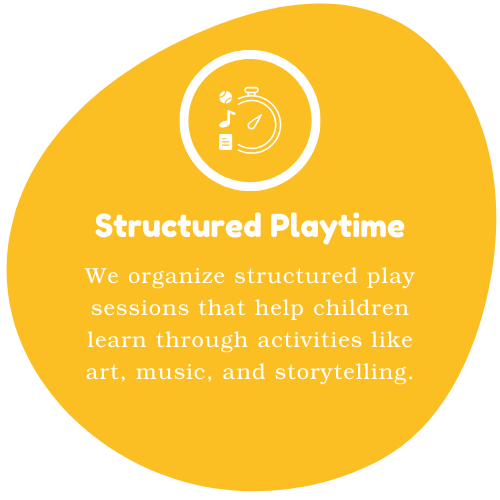 Structured Playtime

We organize structured play sessions that help children learn through activities like art, music, and storytelling.